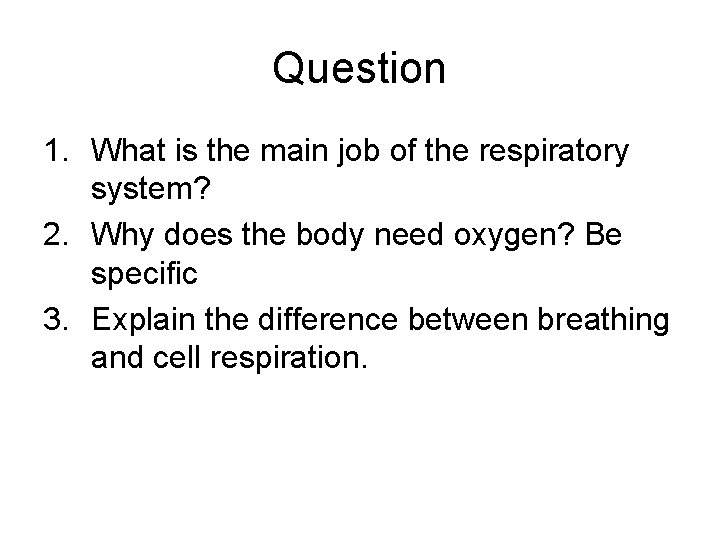 Question

1. What is the main job of the respiratory system?
2. Why does the body need oxygen? Be specific
3. Explain the difference between breathing and cell respiration.